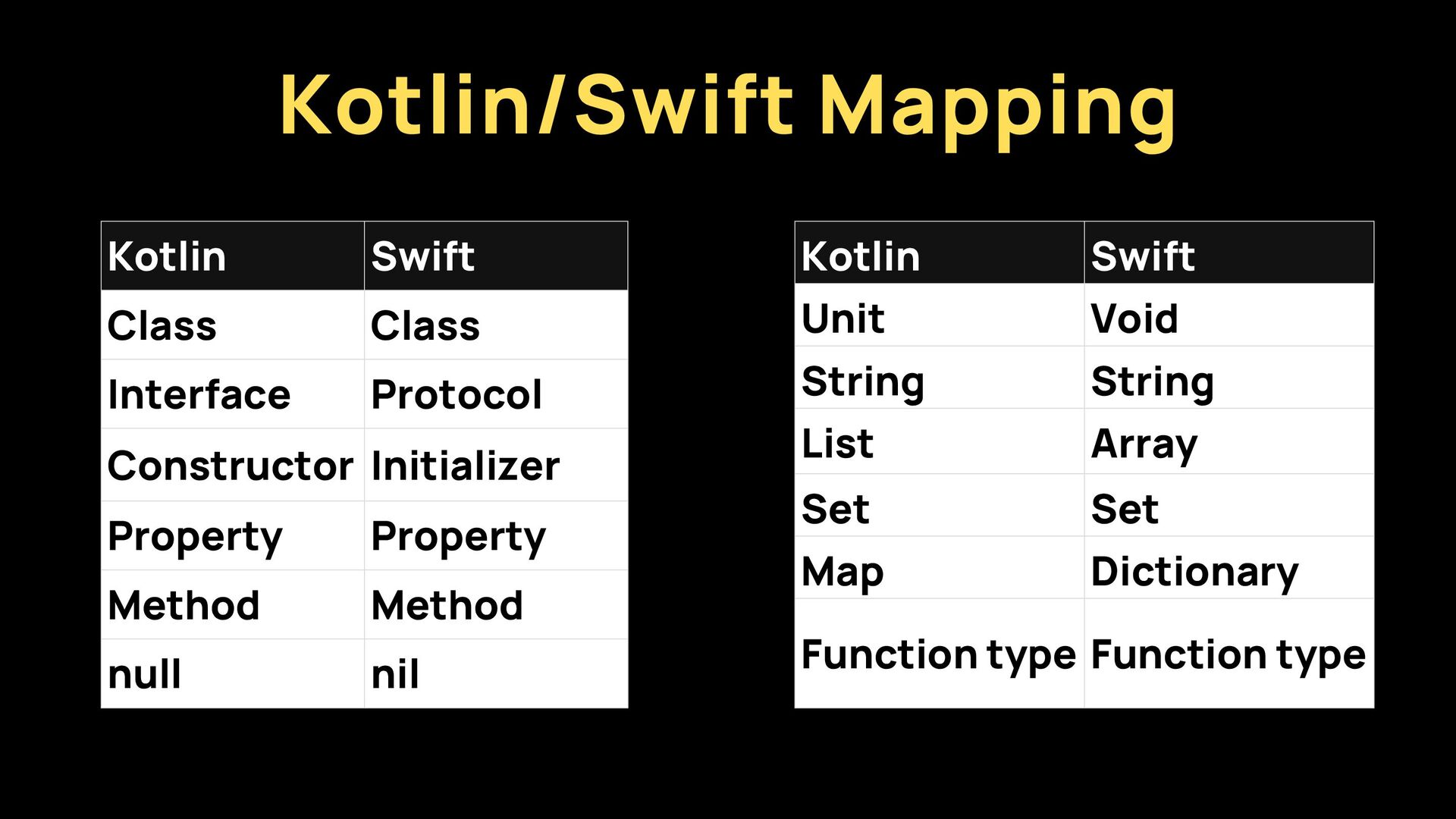 Kotlin/Swift Mapping

| Kotlin | Swift |
|---|---|
| Class | Class |
| Interface | Protocol |
| Constructor | Initializer |
| Property | Property |
| Method | Method |
| null | nil |

| Kotlin | Swift |
|---|---|
| Unit | Void |
| String | String |
| List | Array |
| Set | Set |
| Map | Dictionary |
| Function type | Function type |